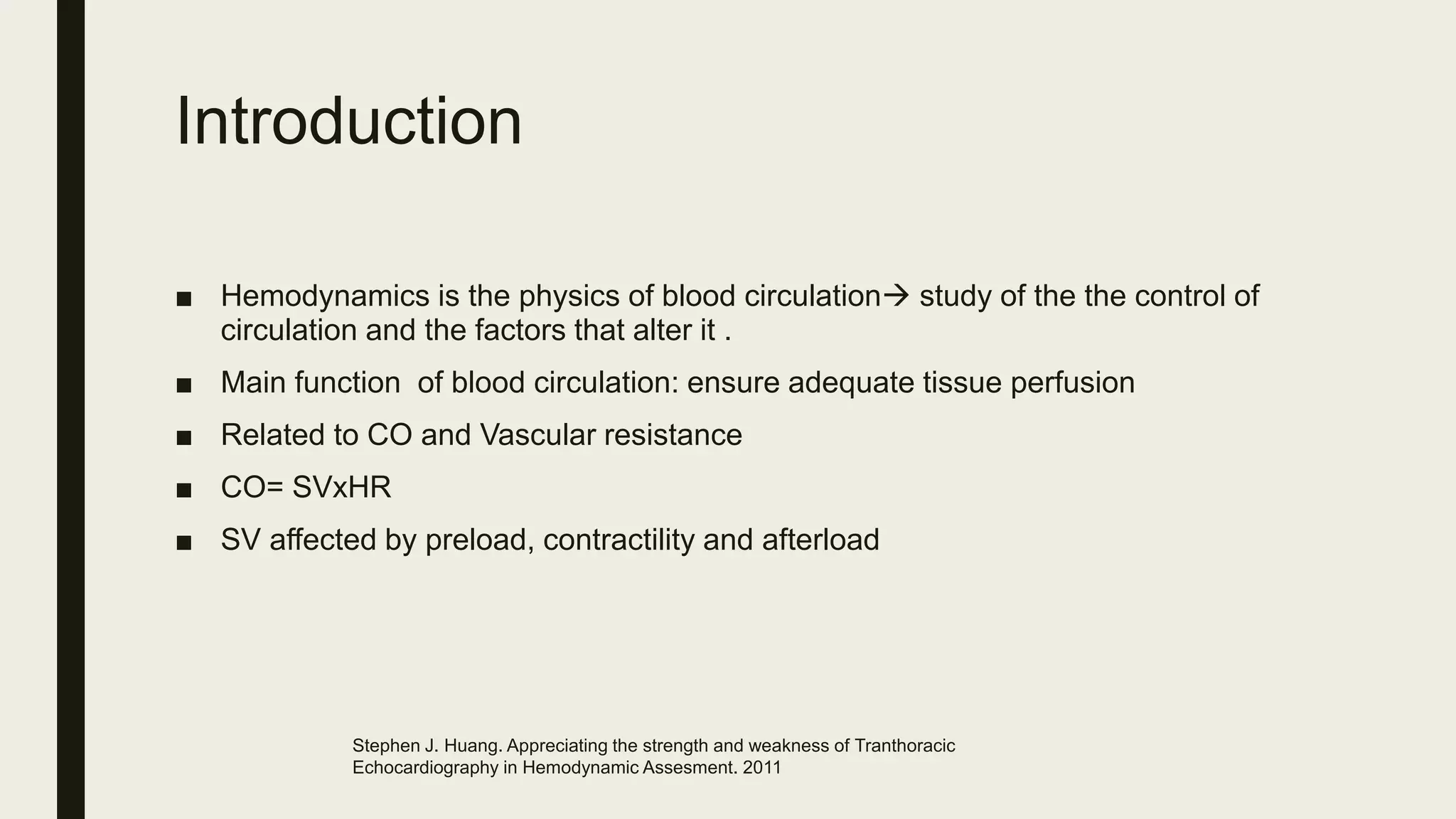 Introduction

■ Hemodynamics is the physics of blood circulation→ study of the the control of circulation and the factors that alter it .

■ Main function of blood circulation: ensure adequate tissue perfusion

■ Related to CO and Vascular resistance

■ CO= SVxHR

■ SV affected by preload, contractility and afterload

Stephen J. Huang. Appreciating the strength and weakness of Tranthoracic Echocardiography in Hemodynamic Assesment. 2011